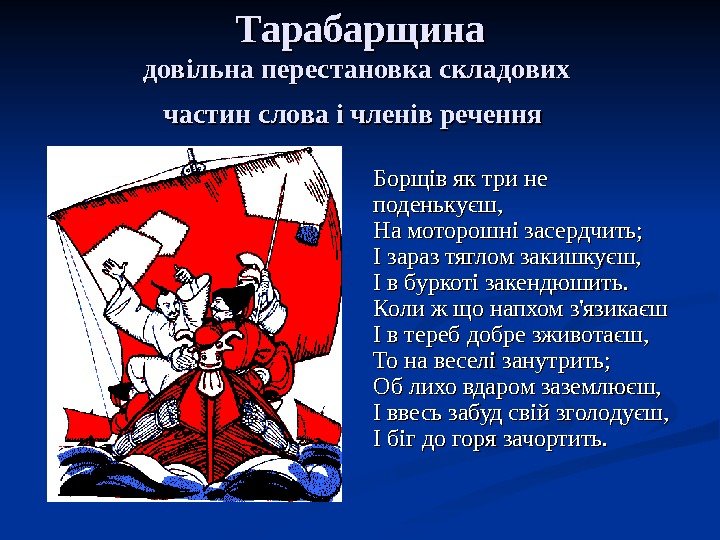 Тарабарщина
довільна перестановка складових частин слова і членів речення

Борщів як три не поденькуєш,
На моторошні засердчить;
І зараз тяглом закишкуєш,
І в буркоті закендюшить.
Коли ж що напхом з'язикаєш
І в тереб добре зживотаєш,
То на веселі занутрить;
Об лихо вдаром заземлюєш,
І ввесь забуд свій зголодуєш,
І біг до горя зачортить.